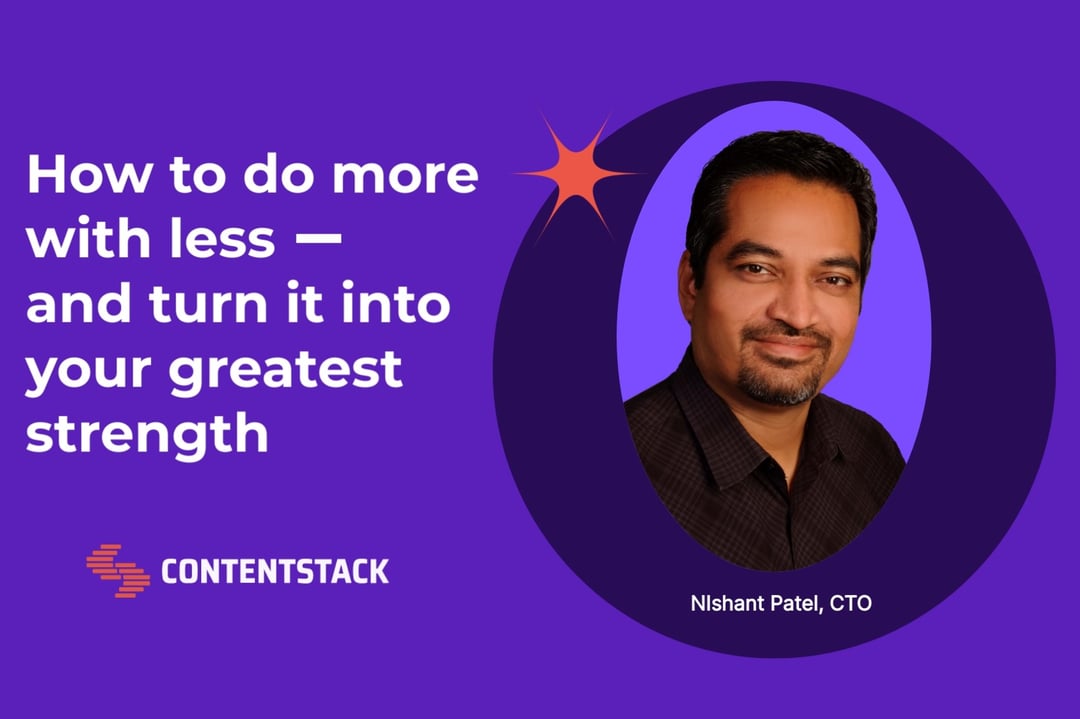 How to do more with less — and turn it into your greatest strength

CONTENTSTACK

NIshant Patel, CTO